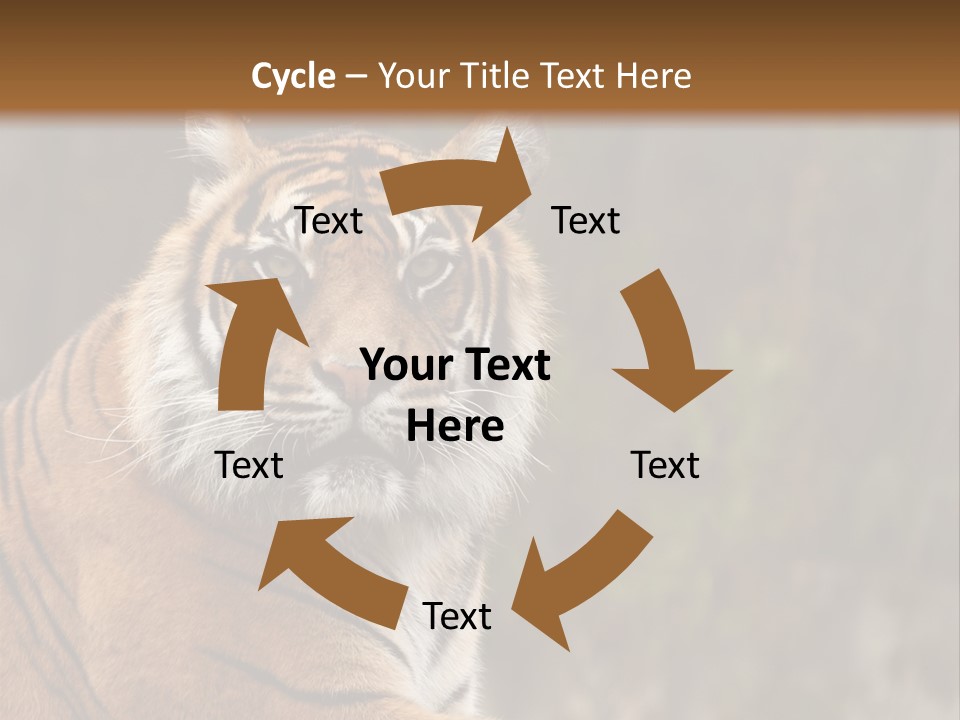 Cycle – Your Title Text Here

Text

Text

Your Text Here

Text

Text

Text